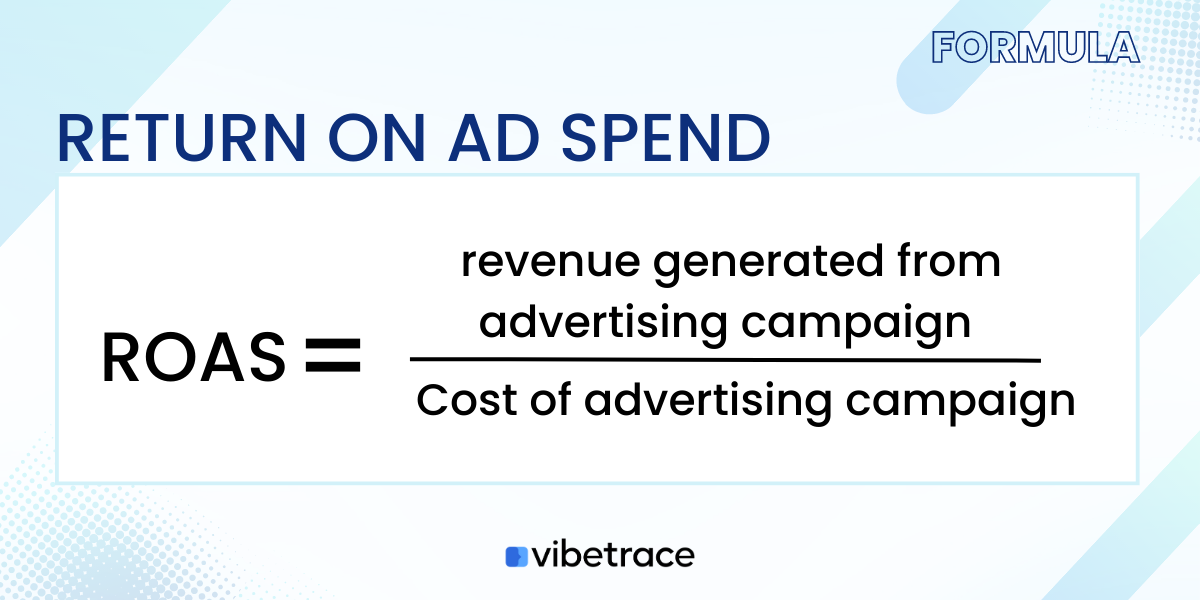 FORMULA

RETURN ON AD SPEND

$\text{ROAS} = \frac{\text{revenue generated from advertising campaign}}{\text{Cost of advertising campaign}}$

vibetrace